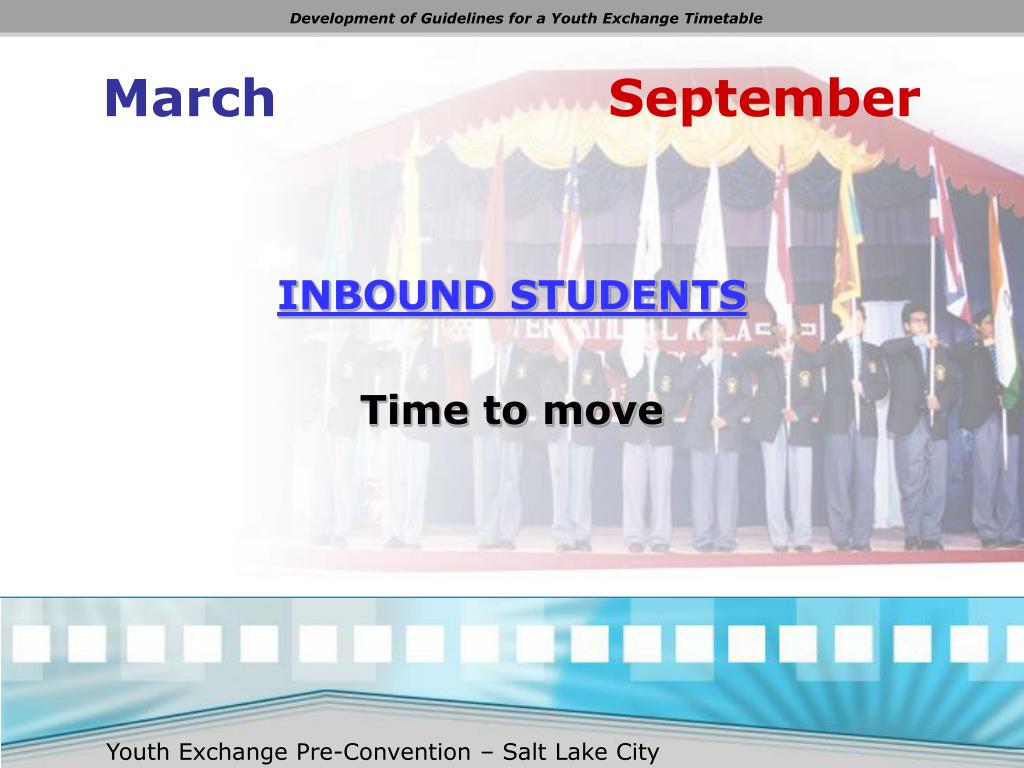 Development of Guidelines for a Youth Exchange Timetable

March

September

INBOUND STUDENTS

Time to move

Youth Exchange Pre-Convention – Salt Lake City